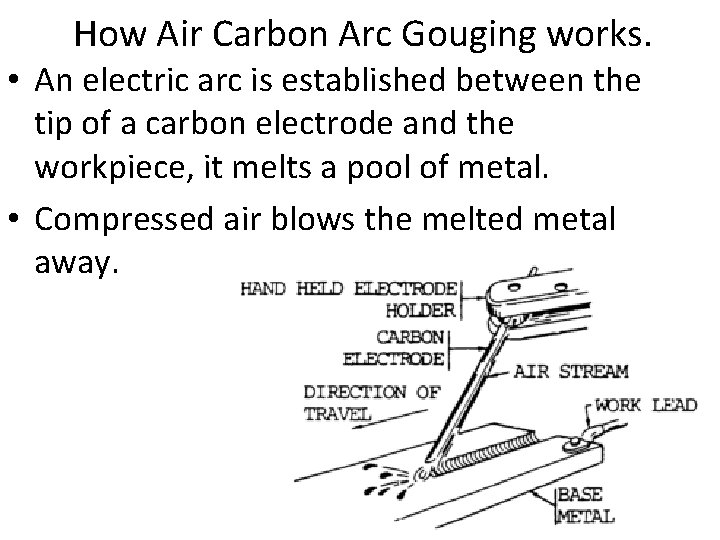 How Air Carbon Arc Gouging works.

• An electric arc is established between the tip of a carbon electrode and the workpiece, it melts a pool of metal.

• Compressed air blows the melted metal away.

HAND HELD ELECTRODE HOLDER

CARBON ELECTRODE

AIR STREAM

DIRECTION OF TRAVEL

WORK LEAD

BASE METAL